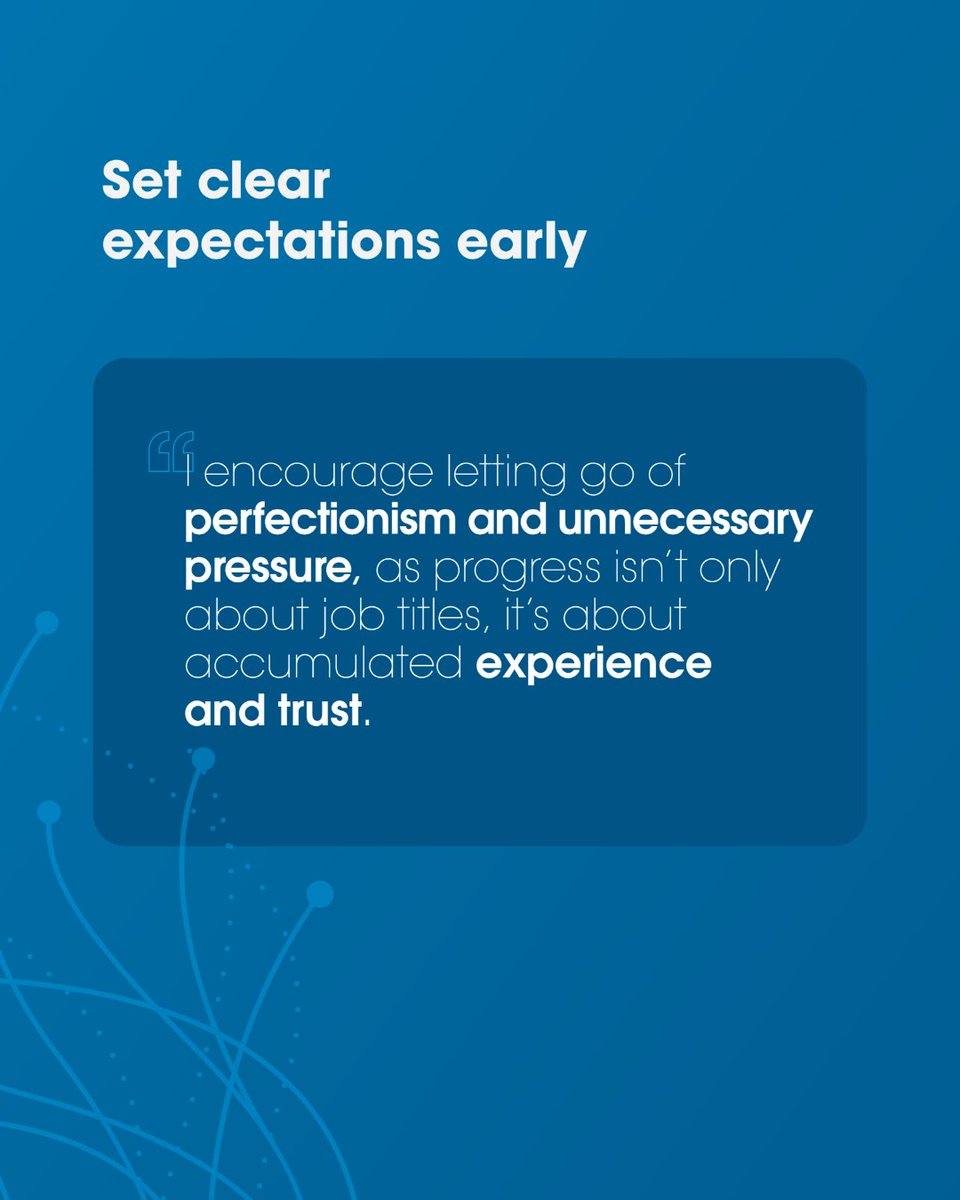 Set clear expectations early

"I encourage letting go of perfectionism and unnecessary pressure, as progress isn't only about job titles, it's about accumulated experience and trust.